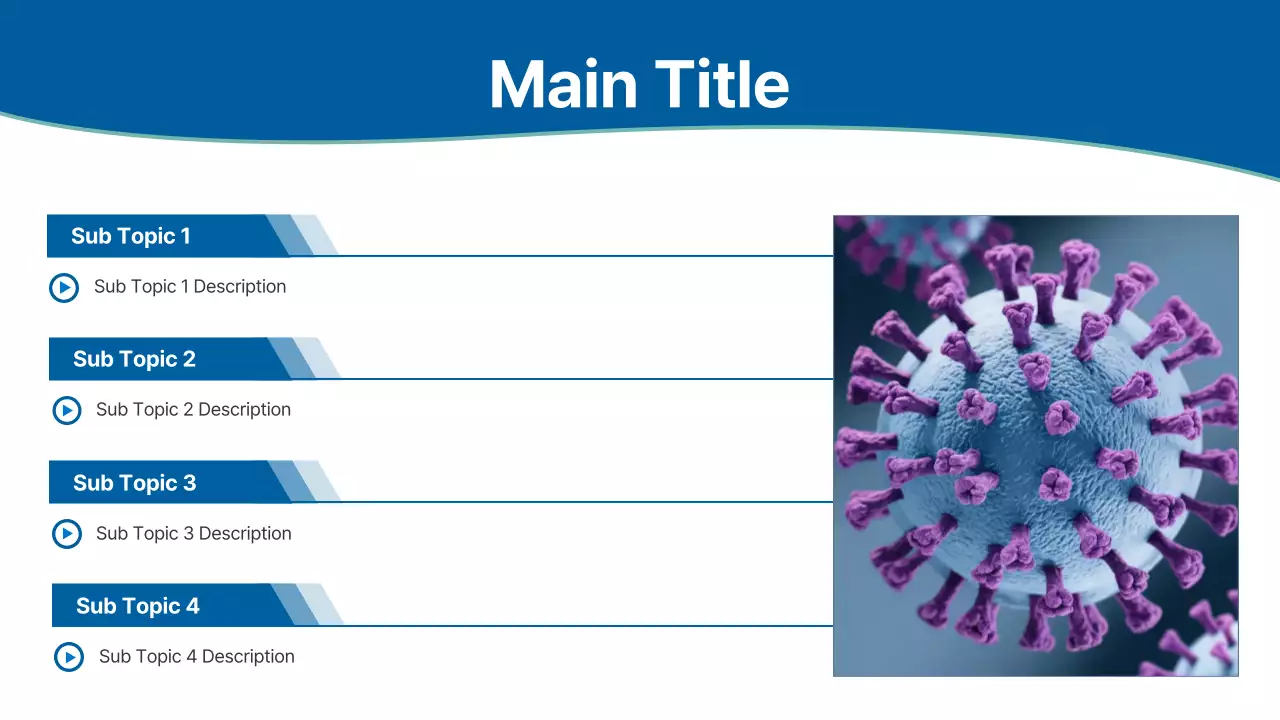 Main Title

Sub Topic 1

Sub Topic 1 Description

Sub Topic 2

Sub Topic 2 Description

Sub Topic 3

Sub Topic 3 Description

Sub Topic 4

Sub Topic 4 Description